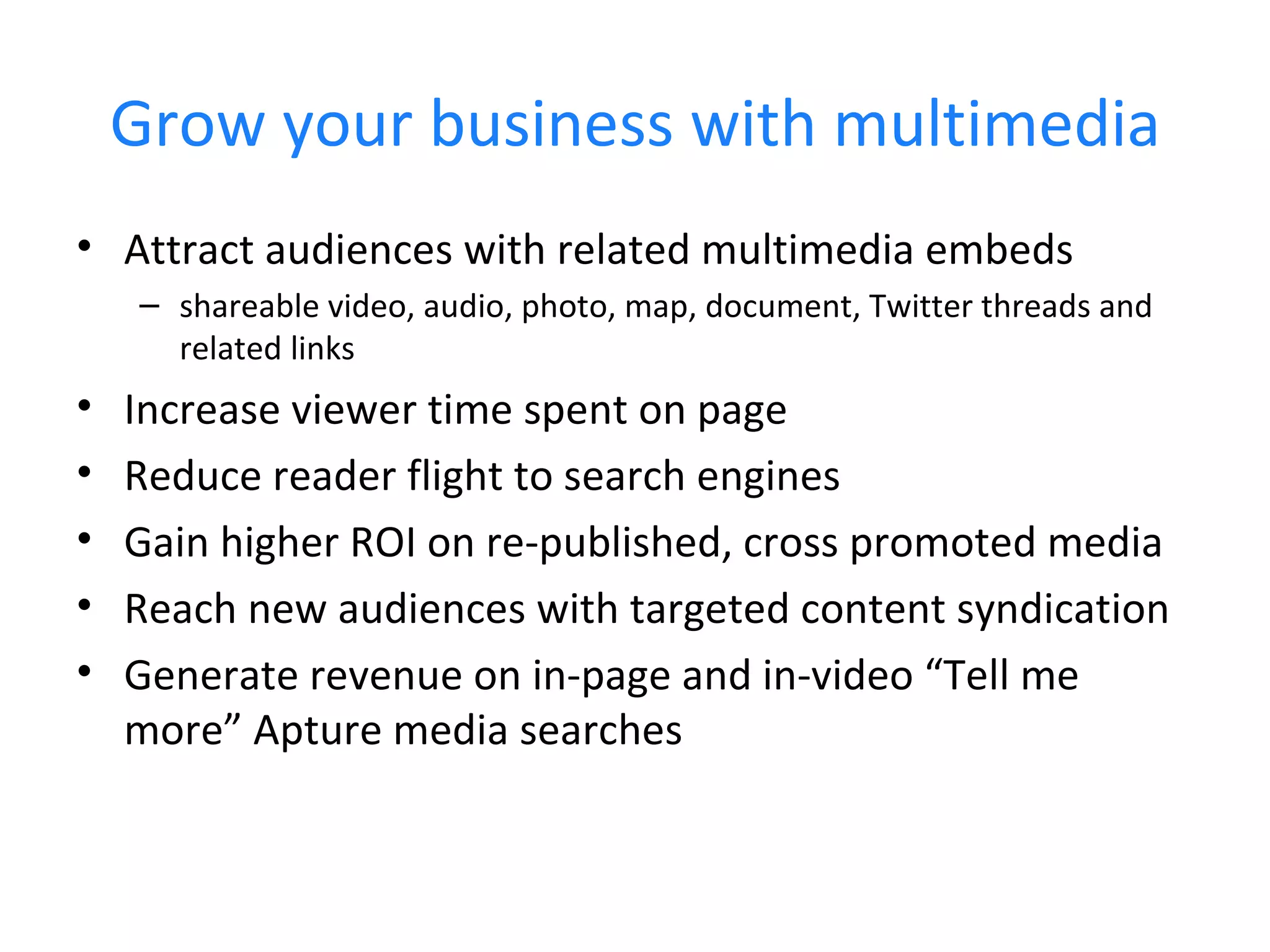 Grow your business with multimedia

• Attract audiences with related multimedia embeds
  – shareable video, audio, photo, map, document, Twitter threads and related links
• Increase viewer time spent on page
• Reduce reader flight to search engines
• Gain higher ROI on re-published, cross promoted media
• Reach new audiences with targeted content syndication
• Generate revenue on in-page and in-video “Tell me more” Apture media searches